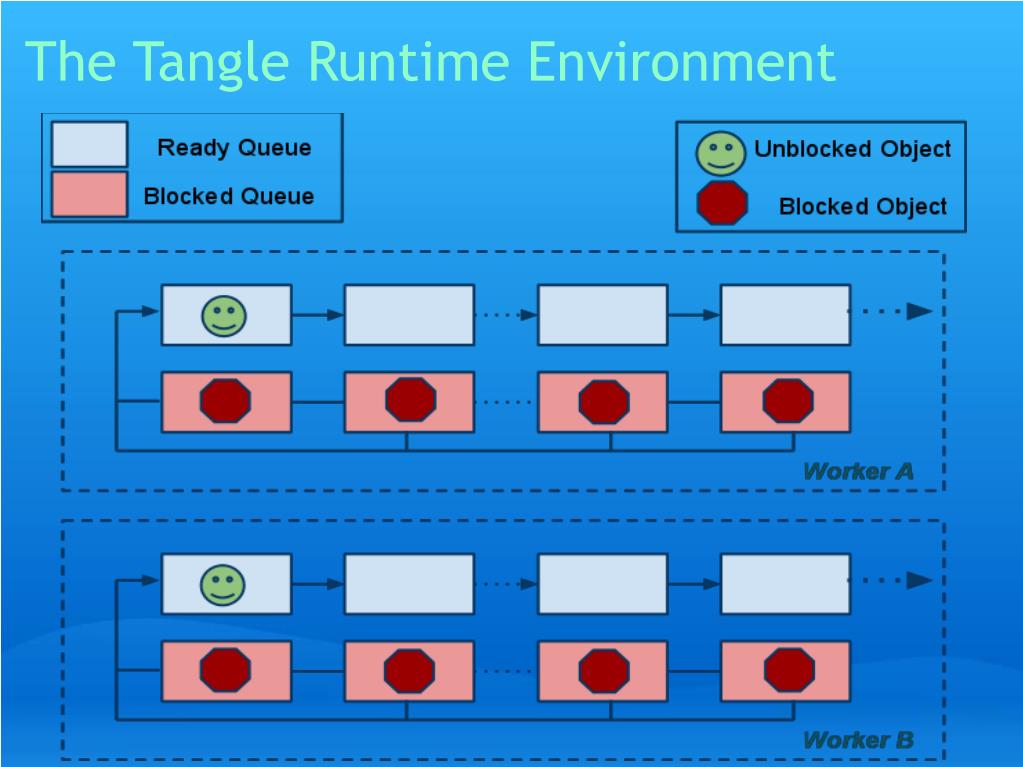 The Tangle Runtime Environment

Ready Queue
Blocked Queue

Unblocked Object
Blocked Object

Worker A

Worker B